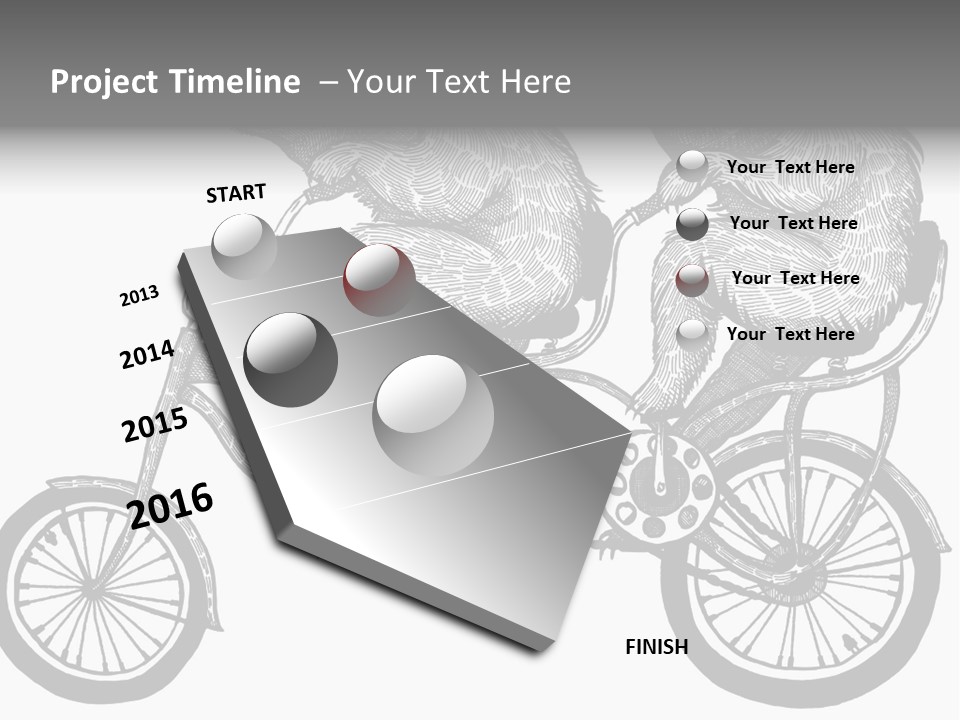 Project Timeline – Your Text Here

START

2013

2014

2015

2016

FINISH

Your Text Here

Your Text Here

Your Text Here

Your Text Here